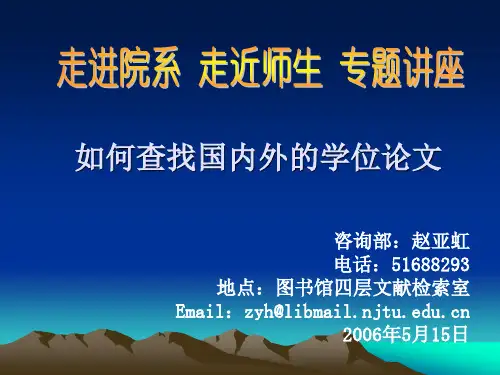 走进院系 走近师生 专题讲座

如何查找国内外的学位论文

咨询部：赵亚虹
电话：51688293
地点：图书馆四层文献检索室
Email：zyh@libmail.njtu.edu.cn
2006年5月15日